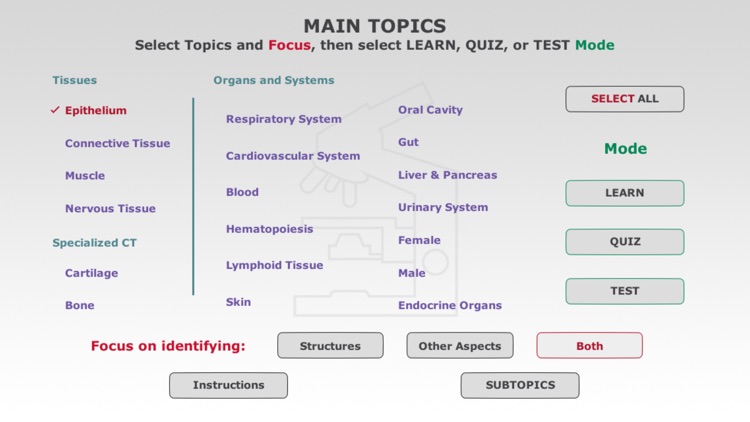 MAIN TOPICS

Select Topics and Focus, then select LEARN, QUIZ, or TEST Mode

Tissues

✓ Epithelium

Connective Tissue

Muscle

Nervous Tissue

Specialized CT

Cartilage

Bone

Organs and Systems

Respiratory System

Cardiovascular System

Blood

Hematopoiesis

Lymphoid Tissue

Skin

Oral Cavity

Gut

Liver & Pancreas

Urinary System

Female

Male

Endocrine Organs

SELECT ALL

Mode

LEARN

QUIZ

TEST

Focus on identifying:

Structures

Other Aspects

Both

Instructions

SUBTOPICS